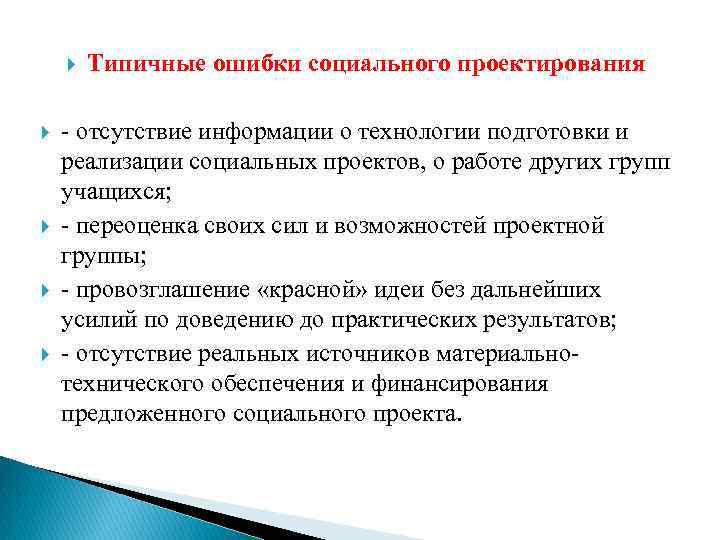 Типичные ошибки социального проектирования

- отсутствие информации о технологии подготовки и реализации социальных проектов, о работе других групп учащихся;

- переоценка своих сил и возможностей проектной группы;

- провозглашение «красной» идеи без дальнейших усилий по доведению до практических результатов;

- отсутствие реальных источников материально-технического обеспечения и финансирования предложенного социального проекта.